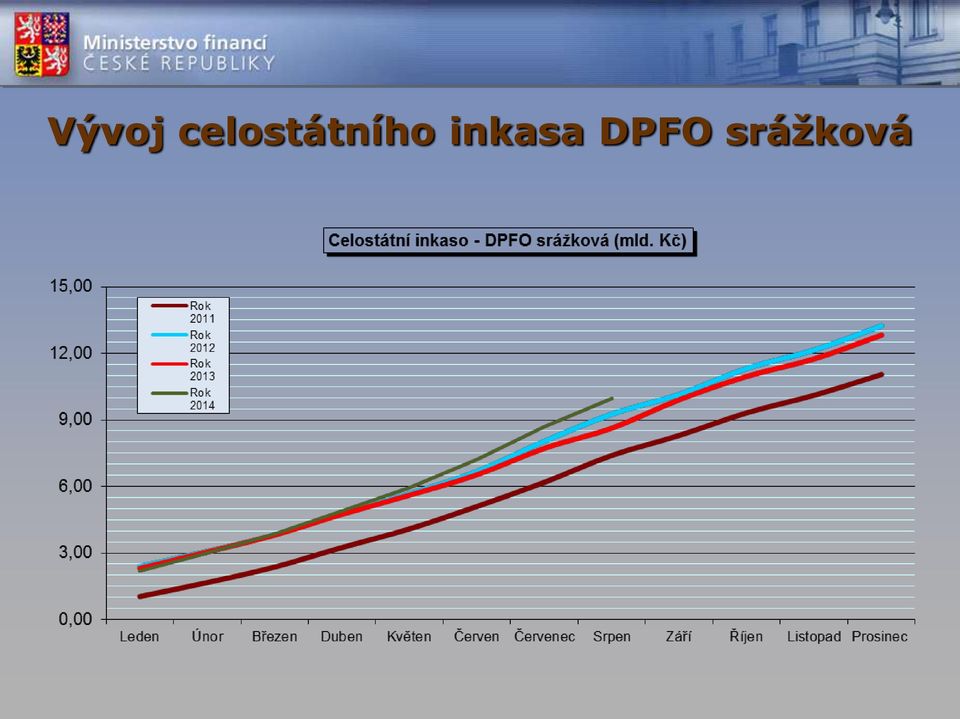 Ministerstvo financí
ČESKÉ REPUBLIKY

Vývoj celostátního inkasa DPFO srážková

Celostátní inkaso - DPFO srážková (mld. Kč)

15,00
12,00
9,00
6,00
3,00
0,00

Rok 2011
Rok 2012
Rok 2013
Rok 2014

Leden Únor Březen Duben Květen Červen Červenec Srpen Září Říjen Listopad Prosinec